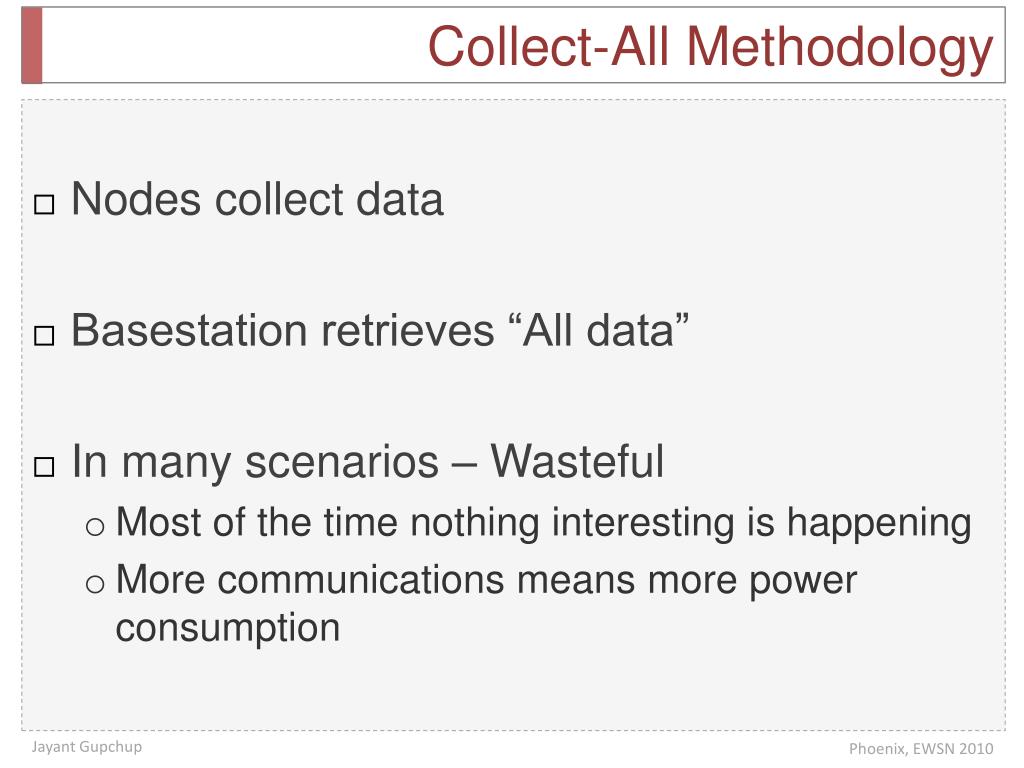 Collect-All Methodology

□ Nodes collect data

□ Basestation retrieves “All data”

□ In many scenarios – Wasteful
o Most of the time nothing interesting is happening
o More communications means more power consumption

Jayant Gupchup

Phoenix, EWSN 2010